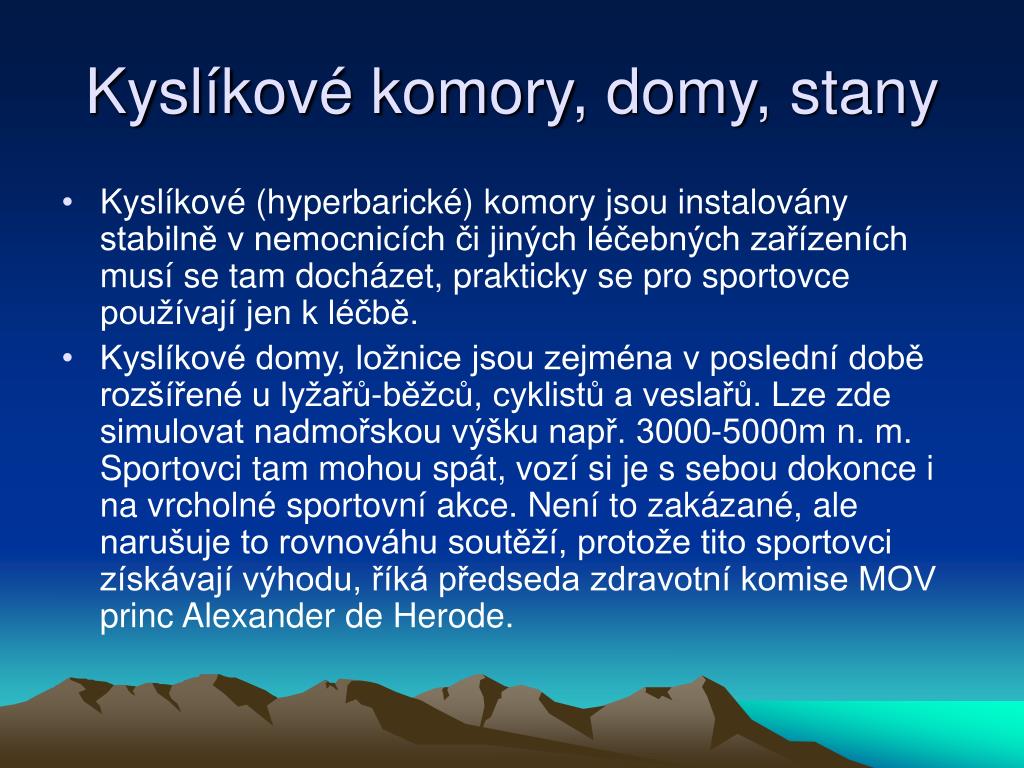 Kyslíkové komory, domy, stany

• Kyslíkové (hyperbarické) komory jsou instalovány stabilně v nemocnicích či jiných léčebných zařízeních musí se tam docházet, prakticky se pro sportovce používají jen k léčbě.

• Kyslíkové domy, ložnice jsou zejména v poslední době rozšířené u lyžařů-běžců, cyklistů a veslařů. Lze zde simulovat nadmořskou výšku např. 3000-5000m n. m. Sportovci tam mohou spát, vozí si je s sebou dokonce i na vrcholné sportovní akce. Není to zakázané, ale narušuje to rovnováhu soutěží, protože tito sportovci získávají výhodu, říká předseda zdravotní komise MOV princ Alexander de Herode.